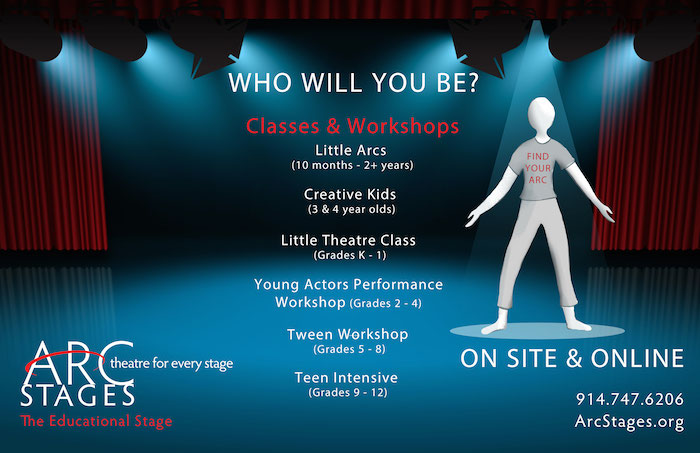 WHO WILL YOU BE?

Classes & Workshops

Little Arcs
(10 months - 2+ years)

Creative Kids
(3 & 4 year olds)

Little Theatre Class
(Grades K - 1)

Young Actors Performance Workshop (Grades 2 - 4)

Tween Workshop
(Grades 5 - 8)

Teen Intensive
(Grades 9 - 12)

FIND YOUR ARC

ON SITE & ONLINE

914.747.6206
ArcStages.org

ARC STAGES theatre for every stage
The Educational Stage